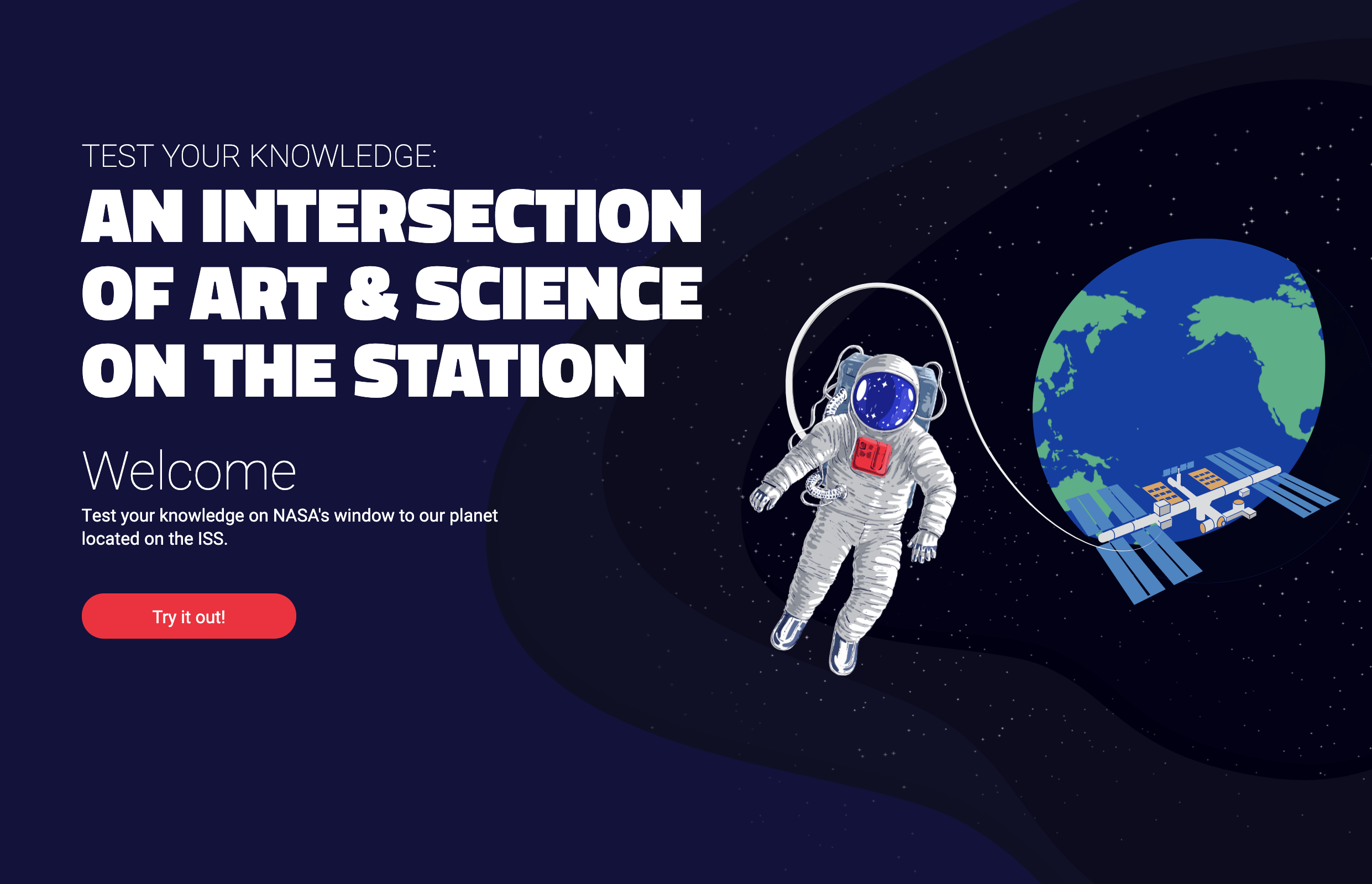 TEST YOUR KNOWLEDGE:

AN INTERSECTION OF ART & SCIENCE ON THE STATION

Welcome

Test your knowledge on NASA's window to our planet located on the ISS.

Try it out!